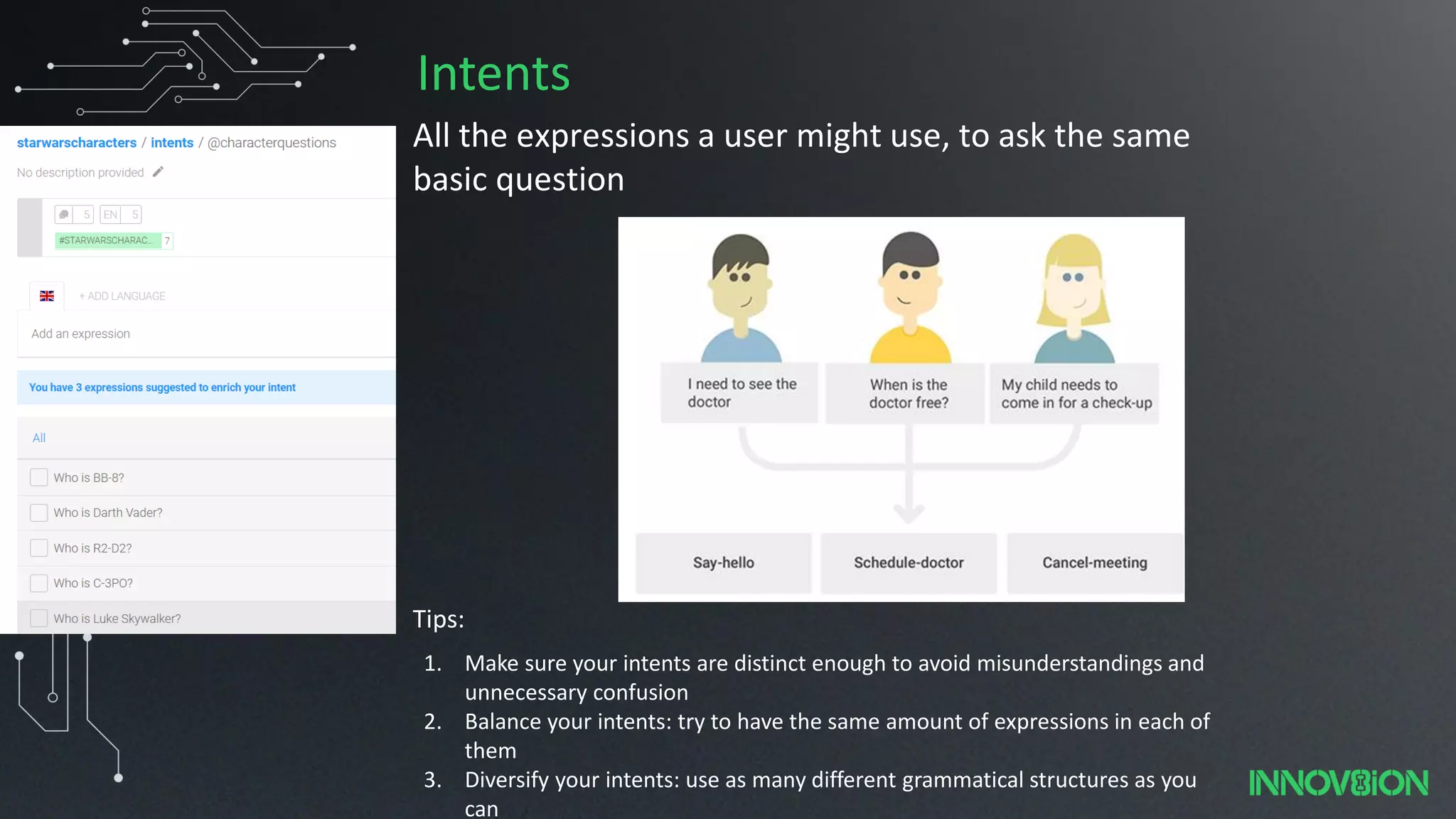 Intents

All the expressions a user might use, to ask the same basic question

starwarscharacters / intents / @characterquestions

No description provided

5 EN 5

#STARWARSCHARAC... 7

+ ADD LANGUAGE

Add an expression

You have 3 expressions suggested to enrich your intent

All

Who is BB-8?

Who is Darth Vader?

Who is R2-D2?

Who is C-3PO?

Who is Luke Skywalker?

I need to see the doctor

When is the doctor free?

My child needs to come in for a check-up

Say-hello

Schedule-doctor

Cancel-meeting

Tips:

1. Make sure your intents are distinct enough to avoid misunderstandings and unnecessary confusion
2. Balance your intents: try to have the same amount of expressions in each of them
3. Diversify your intents: use as many different grammatical structures as you can

INNOV8ION